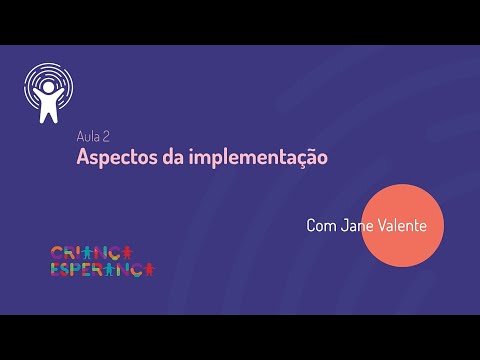 Aula 2
Aspectos da implementação

Com Jane Valente

CRIANÇA
ESPERANÇA